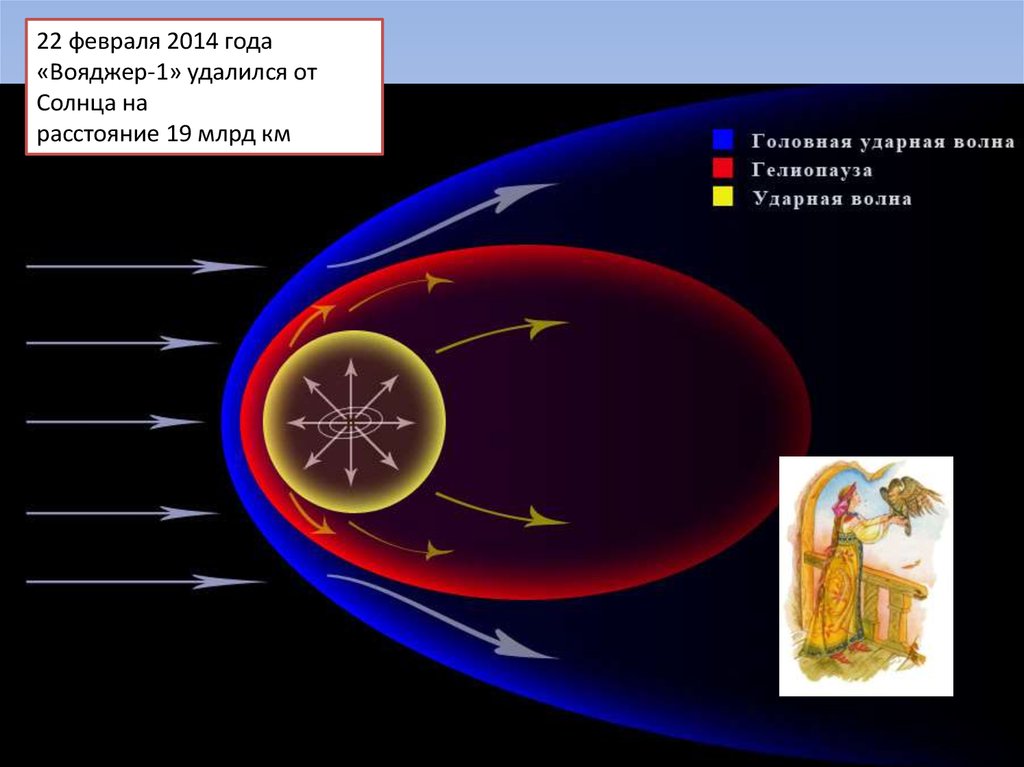 22 февраля 2014 года «Вояджер-1» удалился от Солнца на расстояние 19 млрд км

Головная ударная волна
Гелиопауза
Ударная волна